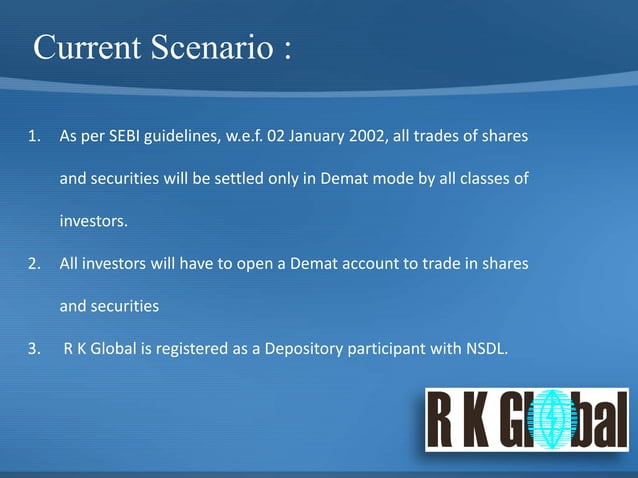 Current Scenario :

1. As per SEBI guidelines, w.e.f. 02 January 2002, all trades of shares and securities will be settled only in Demat mode by all classes of investors.
2. All investors will have to open a Demat account to trade in shares and securities
3. R K Global is registered as a Depository participant with NSDL.

R K Global